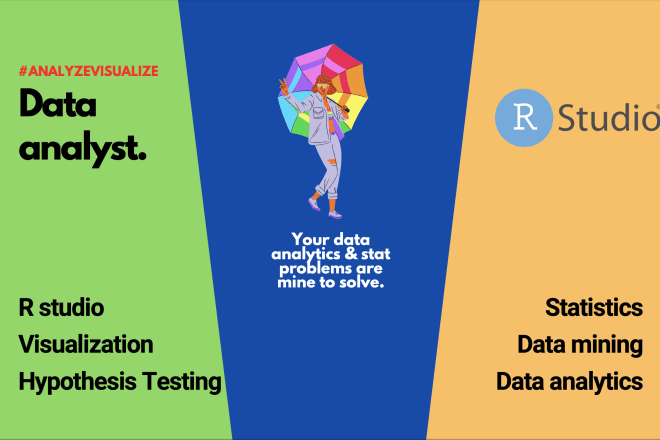 #ANALYZEVISUALIZE

Data analyst.

R studio
Visualization
Hypothesis Testing

Your data analytics & stat problems are mine to solve.

R Studio

Statistics
Data mining
Data analytics